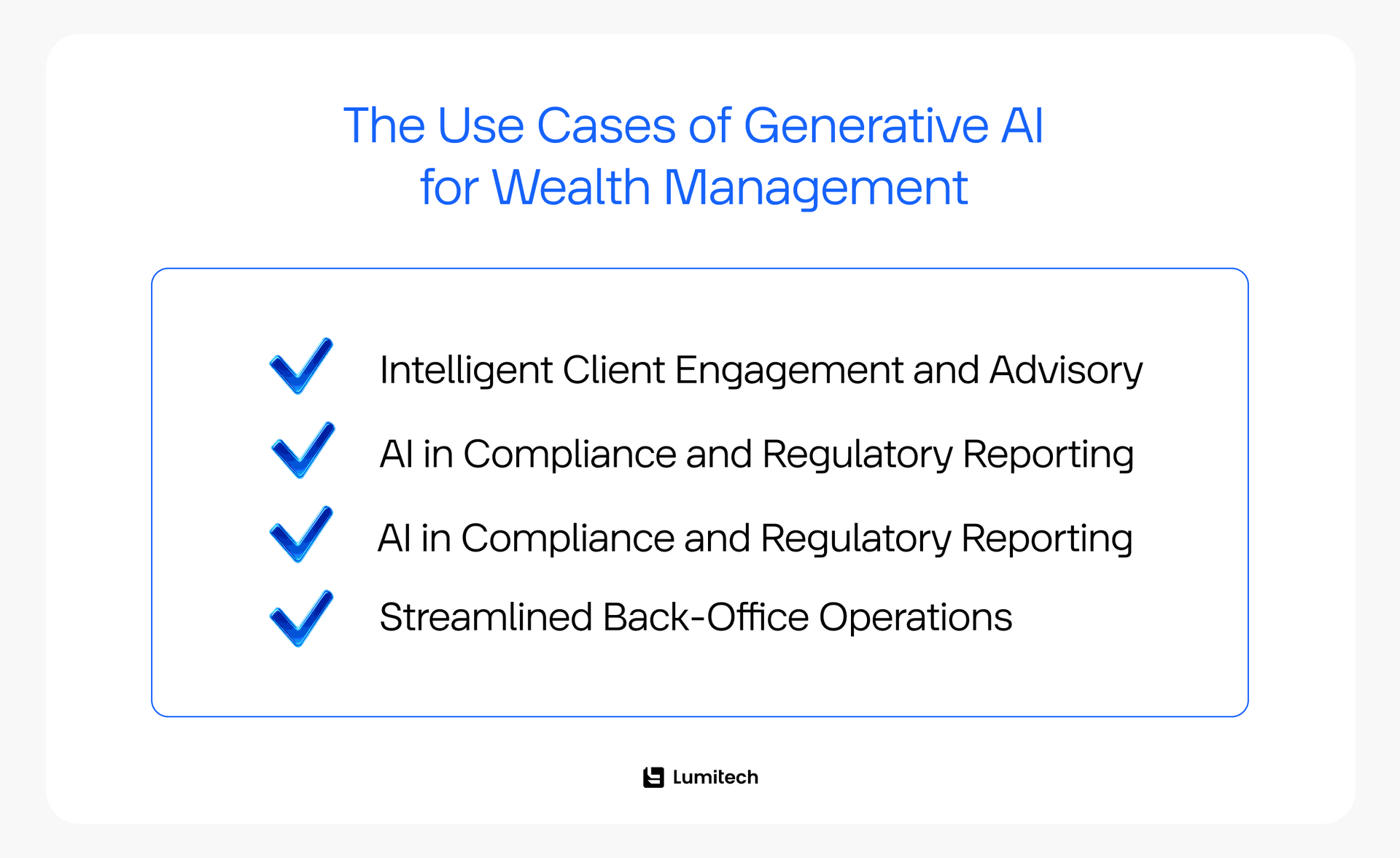 The Use Cases of Generative AI for Wealth Management

Intelligent Client Engagement and Advisory

AI in Compliance and Regulatory Reporting

AI in Compliance and Regulatory Reporting

Streamlined Back-Office Operations

Lumitech